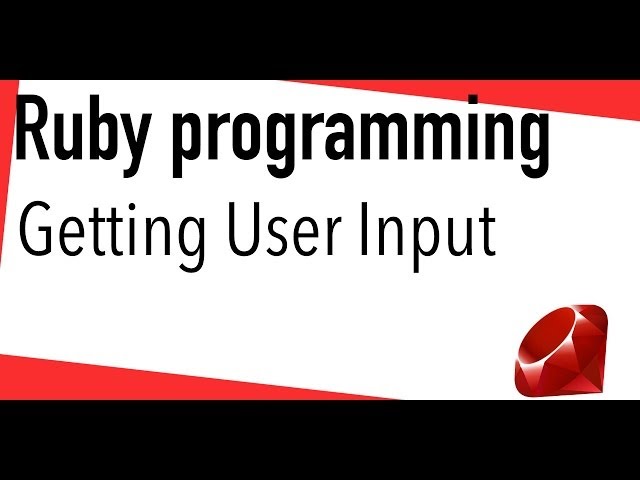 Ruby programming
Getting User Input